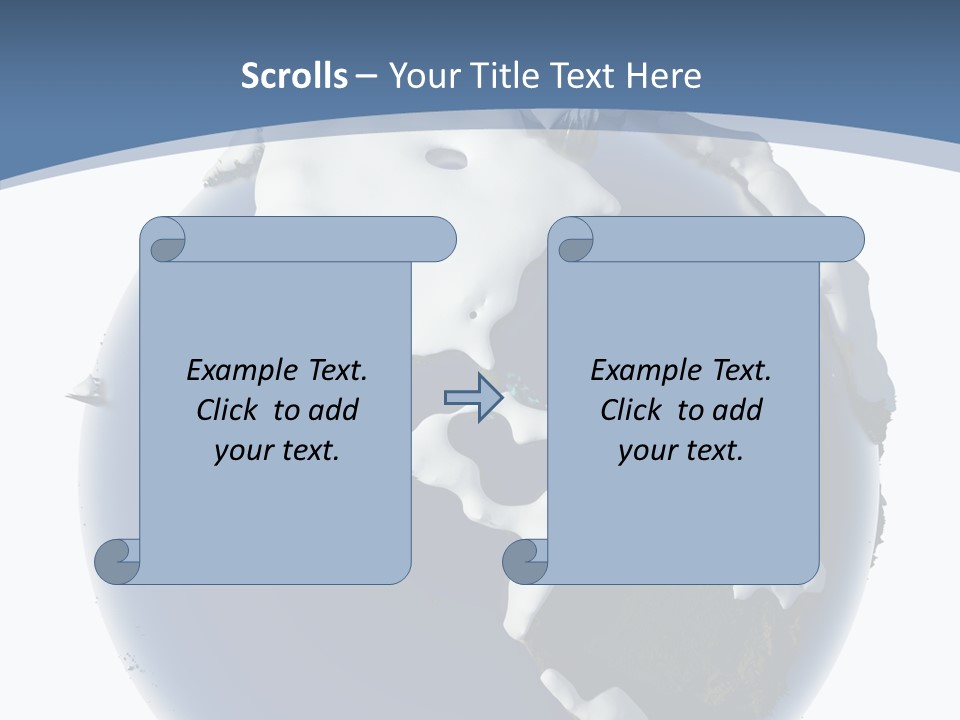 Scrolls – Your Title Text Here

Example Text. Click to add your text.

Example Text. Click to add your text.